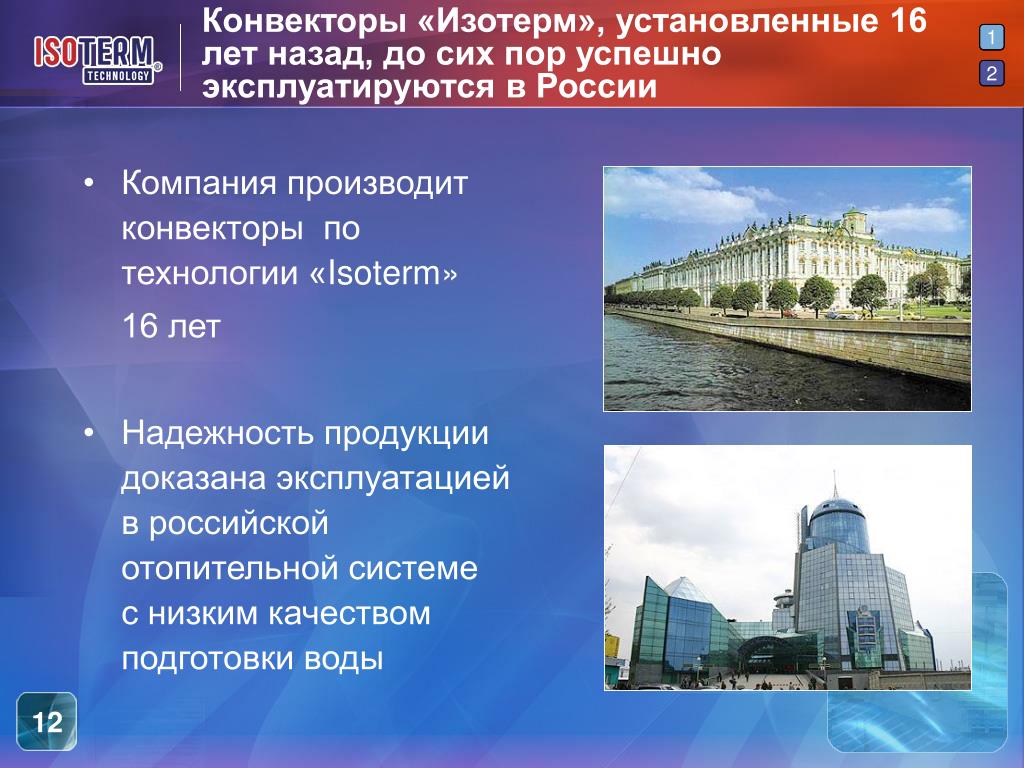 ISOTERM® TECHNOLOGY

Конвекторы «Изотерм», установленные 16 лет назад, до сих пор успешно эксплуатируются в России

1
2

• Компания производит конвекторы по технологии «Isoterm»

16 лет

• Надежность продукции доказана эксплуатацией в российской отопительной системе с низким качеством подготовки воды

12